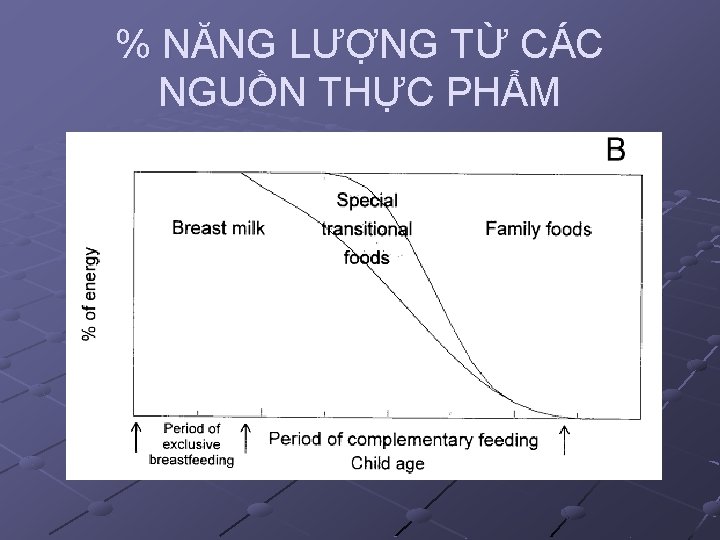 % NĂNG LƯỢNG TỪ CÁC NGUỒN THỰC PHẨM

B

% of energy

Breast milk

Special transitional foods

Family foods

Period of exclusive breastfeeding

Period of complementary feeding

Child age